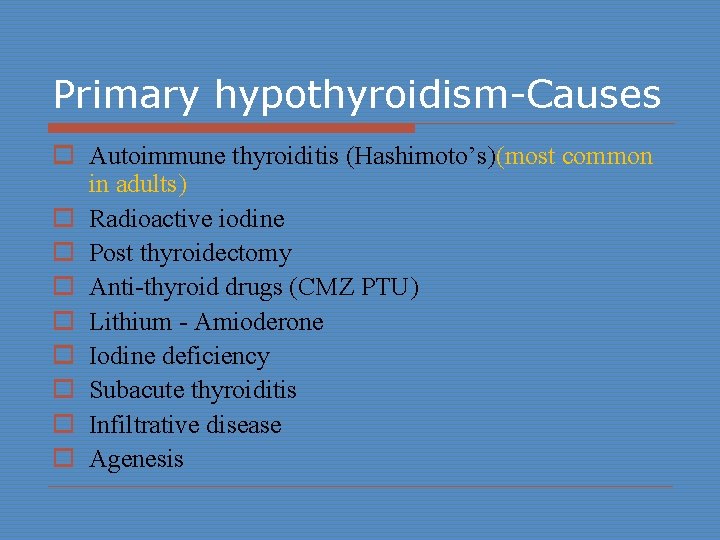 Primary hypothyroidism-Causes

Autoimmune thyroiditis (Hashimoto’s)(most common in adults)
Radioactive iodine
Post thyroidectomy
Anti-thyroid drugs (CMZ PTU)
Lithium - Amioderone
Iodine deficiency
Subacute thyroiditis
Infiltrative disease
Agenesis